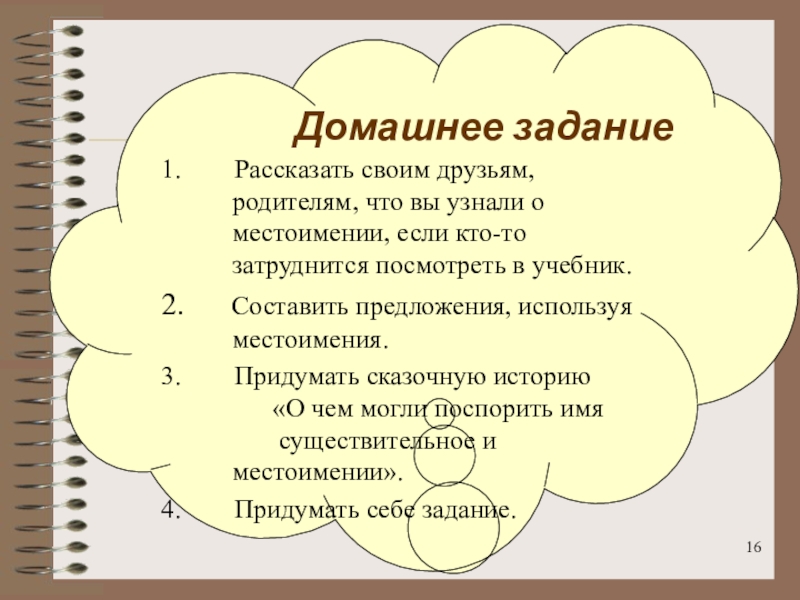 Домашнее задание

1. Рассказать своим друзьям, родителям, что вы узнали о местоимении, если кто-то затруднится посмотреть в учебник.

2. Составить предложения, используя местоимения.

3. Придумать сказочную историю «О чем могли поспорить имя существительное и местоимении».

4. Придумать себе задание.

16